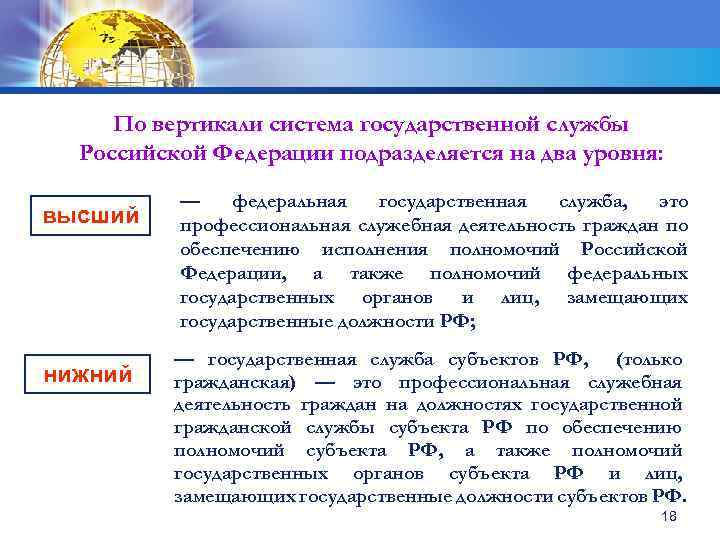 По вертикали система государственной службы Российской Федерации подразделяется на два уровня:

высший

— федеральная государственная служба, это профессиональная служебная деятельность граждан по обеспечению исполнения полномочий Российской Федерации, а также полномочий федеральных государственных органов и лиц, замещающих государственные должности РФ;

нижний

— государственная служба субъектов РФ, (только гражданская) — это профессиональная служебная деятельность граждан на должностях государственной гражданской службы субъекта РФ по обеспечению полномочий субъекта РФ, а также полномочий государственных органов субъекта РФ и лиц, замещающих государственные должности субъектов РФ.

18